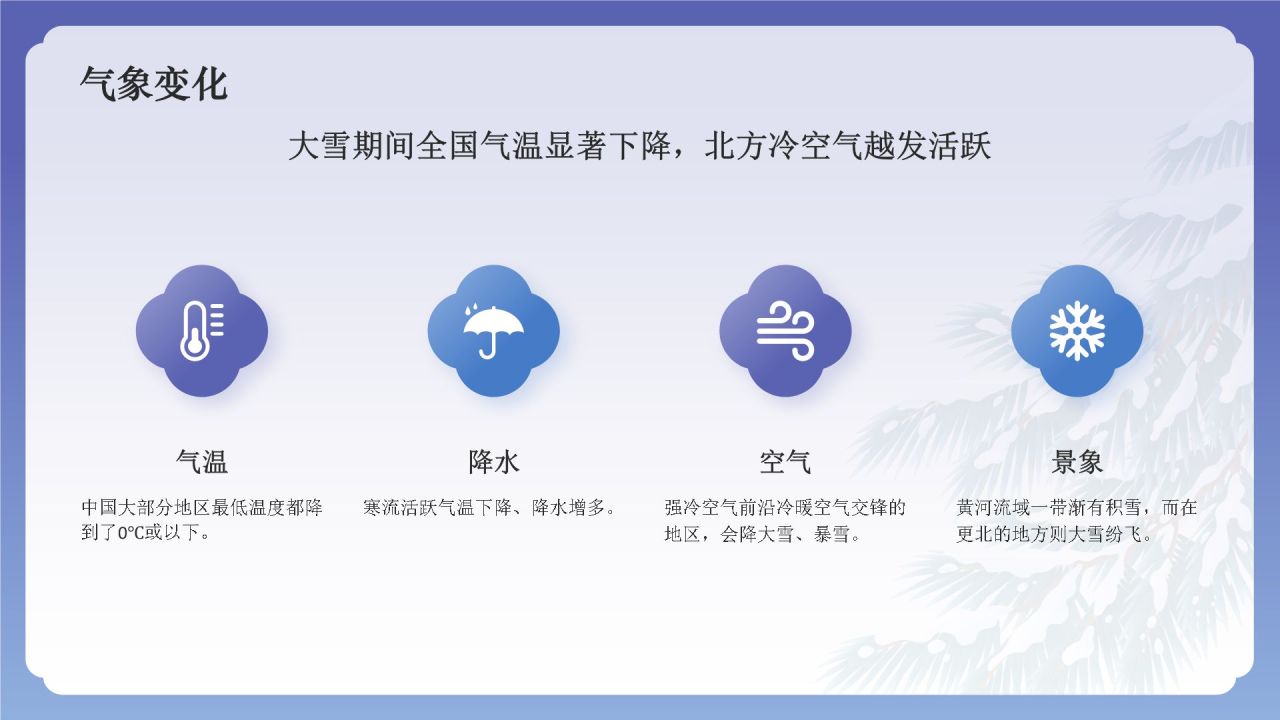 气象变化

大雪期间全国气温显著下降，北方冷空气越发活跃

气温

中国大部分地区最低温度都降到了0℃或以下。

降水

寒流活跃气温下降、降水增多。

空气

强冷空气前沿冷暖空气交锋的地区，会降大雪、暴雪。

景象

黄河流域一带渐有积雪，而在更北的地方则大雪纷飞。